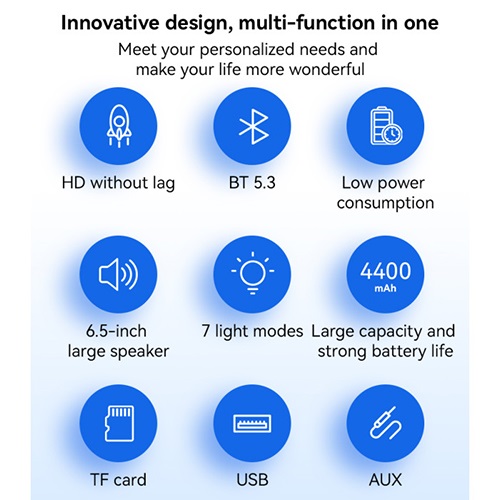 Innovative design, multi-function in one

Meet your personalized needs and make your life more wonderful

HD without lag

BT 5.3

Low power consumption

6.5-inch large speaker

7 light modes

4400 mAh

Large capacity and strong battery life

TF card

USB

AUX